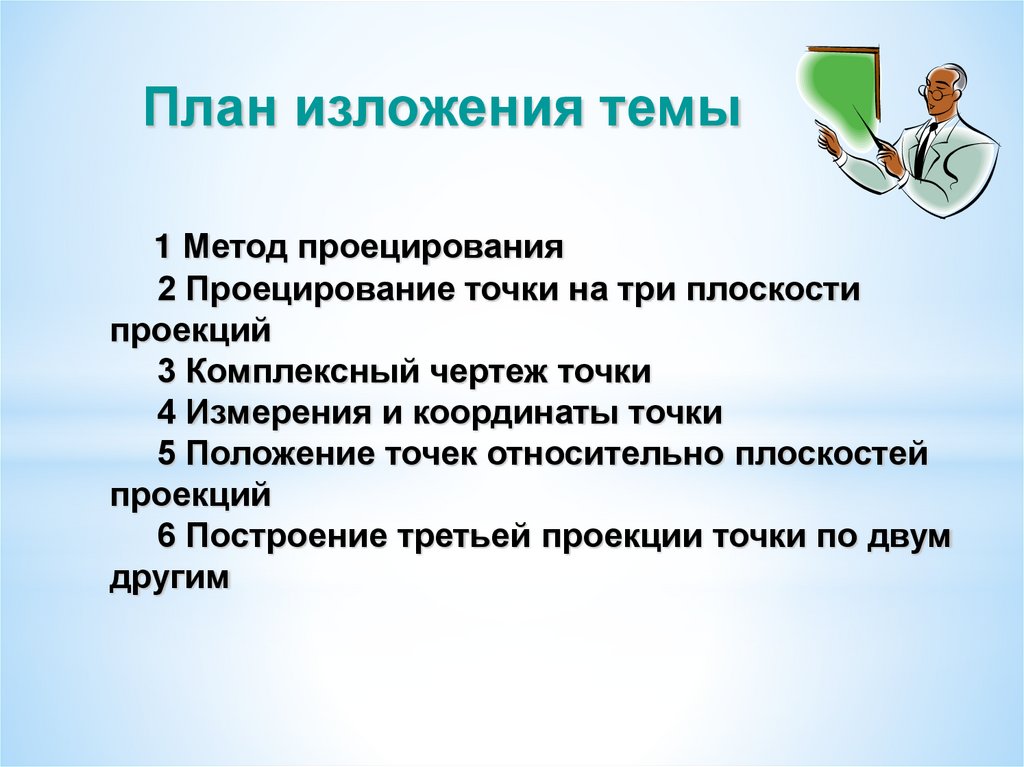 План изложения темы

1 Метод проецирования

2 Проецирование точки на три плоскости проекций

3 Комплексный чертеж точки

4 Измерения и координаты точки

5 Положение точек относительно плоскостей проекций

6 Построение третьей проекции точки по двум другим